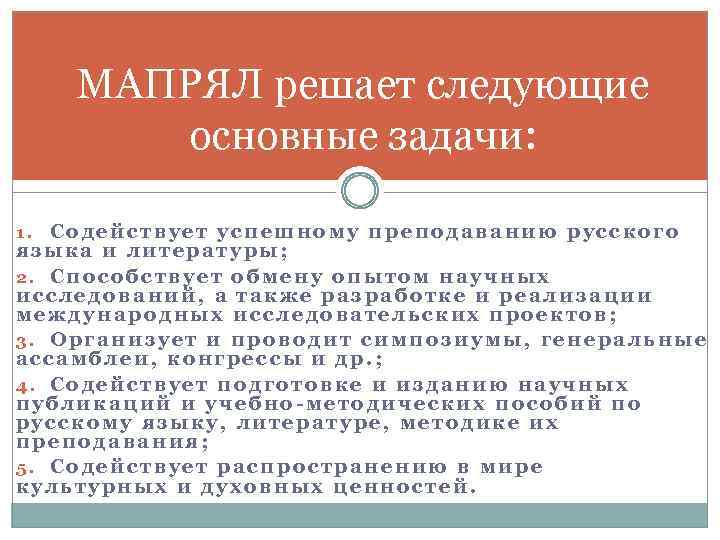 МАПРЯЛ решает следующие основные задачи:

1. Содействует успешному преподаванию русского языка и литературы;

2. Способствует обмену опытом научных исследований, а также разработке и реализации международных исследовательских проектов;

3. Организует и проводит симпозиумы, генеральные ассамблеи, конгрессы и др.;

4. Содействует подготовке и изданию научных публикаций и учебно-методических пособий по русскому языку, литературе, методике их преподавания;

5. Содействует распространению в мире культурных и духовных ценностей.